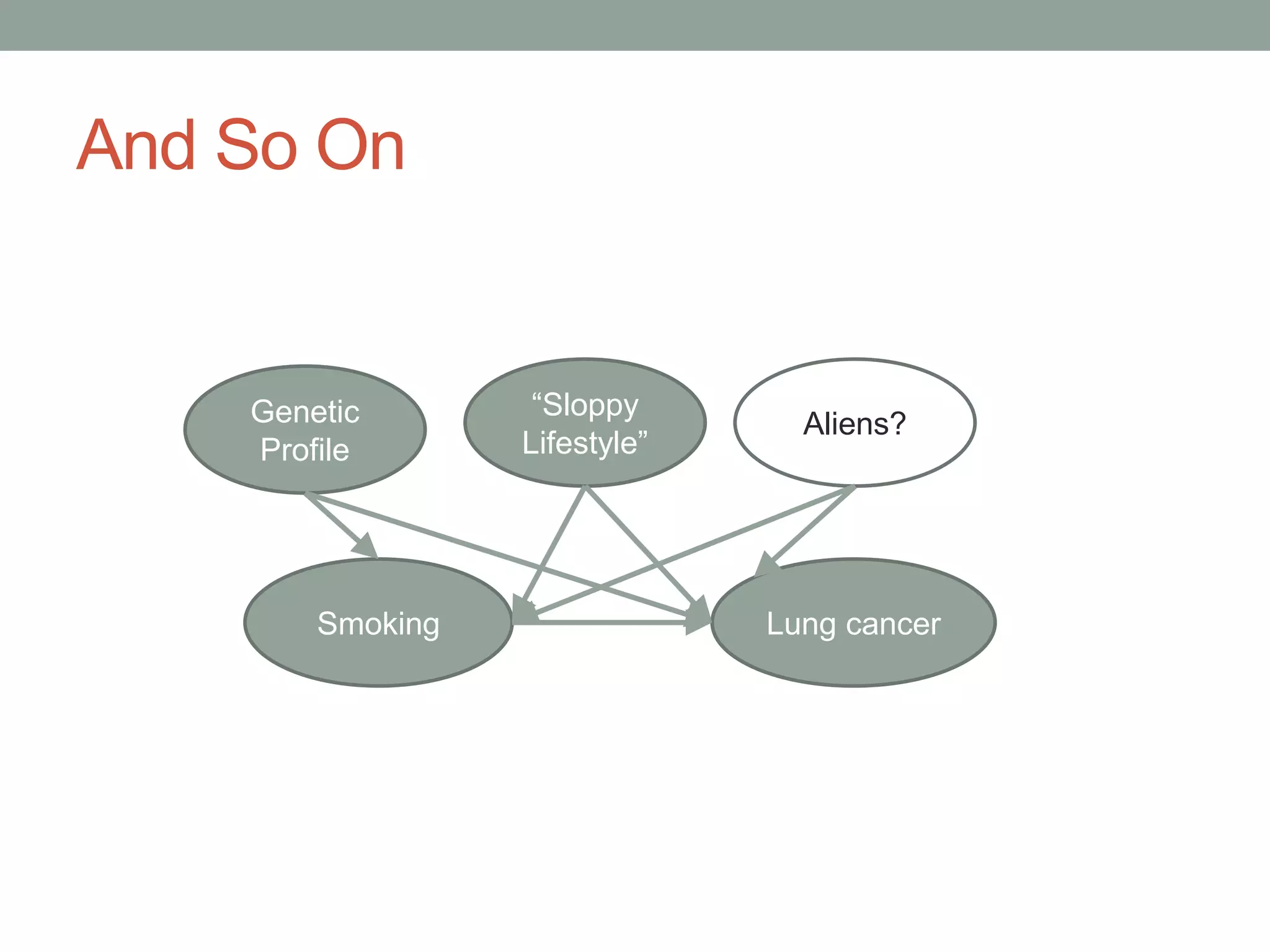 And So On

Genetic Profile

“Sloppy Lifestyle”

Aliens?

Smoking

Lung cancer